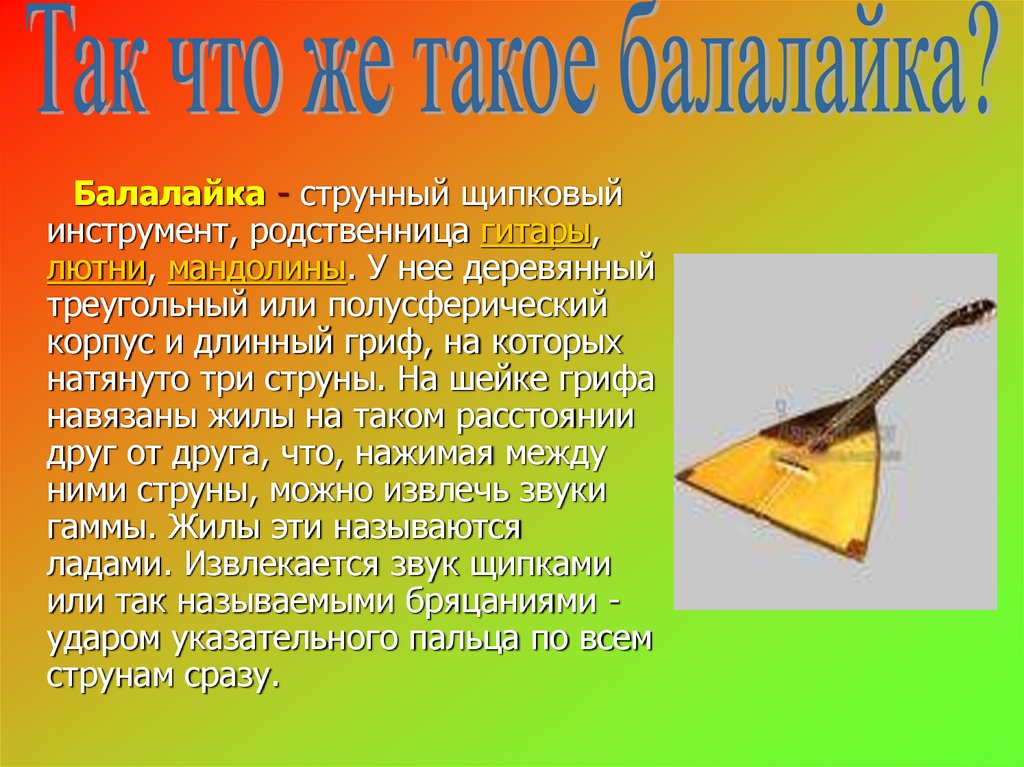 Так что же такое балалайка?

Балалайка - струнный щипковый инструмент, родственница гитары, лютни, мандолины. У нее деревянный треугольный или полусферический корпус и длинный гриф, на которых натянуто три струны. На шейке грифа навязаны жилы на таком расстоянии друг от друга, что, нажимая между ними струны, можно извлечь звуки гаммы. Жилы эти называются ладами. Извлекается звук щипками или так называемыми бряцаниями - ударом указательного пальца по всем струнам сразу.